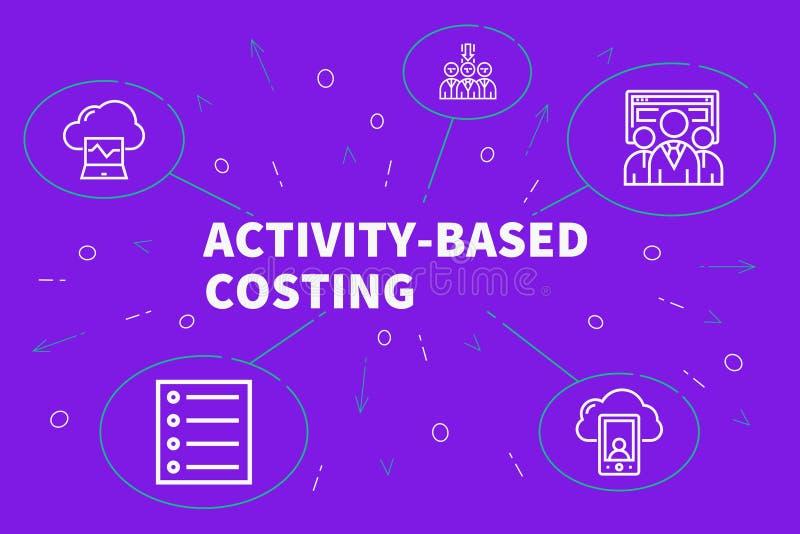 ACTIVITY-BASED COSTING

dreamstime